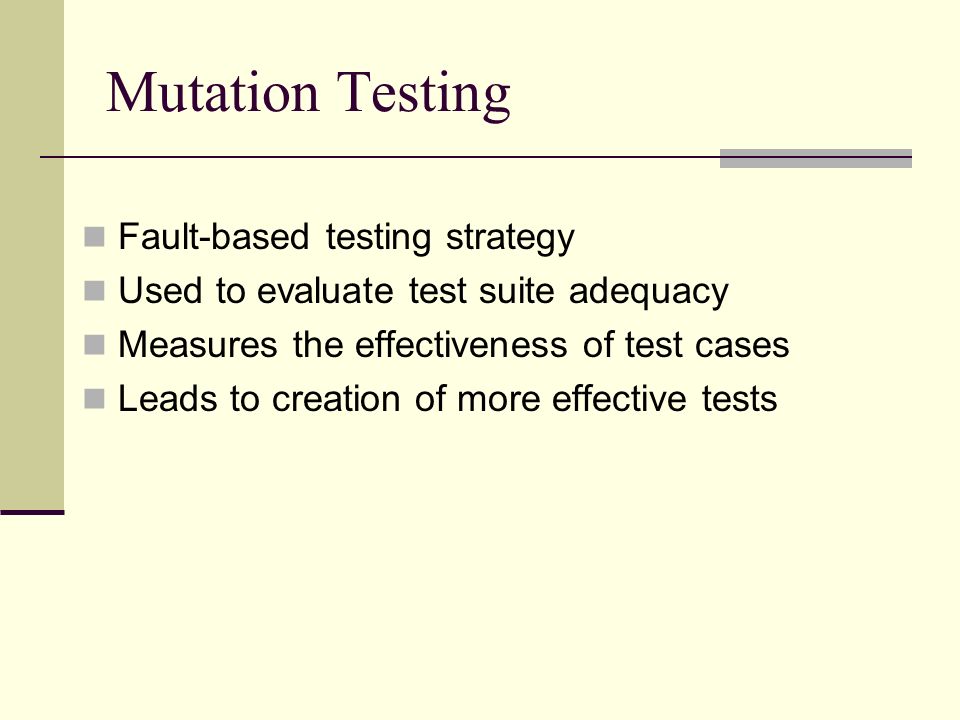 Mutation Testing

- Fault-based testing strategy
- Used to evaluate test suite adequacy
- Measures the effectiveness of test cases
- Leads to creation of more effective tests